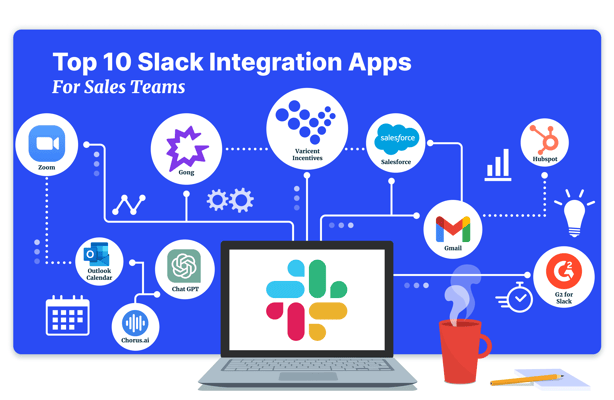 Top 10 Slack Integration Apps
For Sales Teams

Zoom

Gong

Varicent Incentives

salesforce

Salesforce

Hubspot

Gmail

Outlook Calendar

Chat GPT

Chorus.ai

G2 for Slack